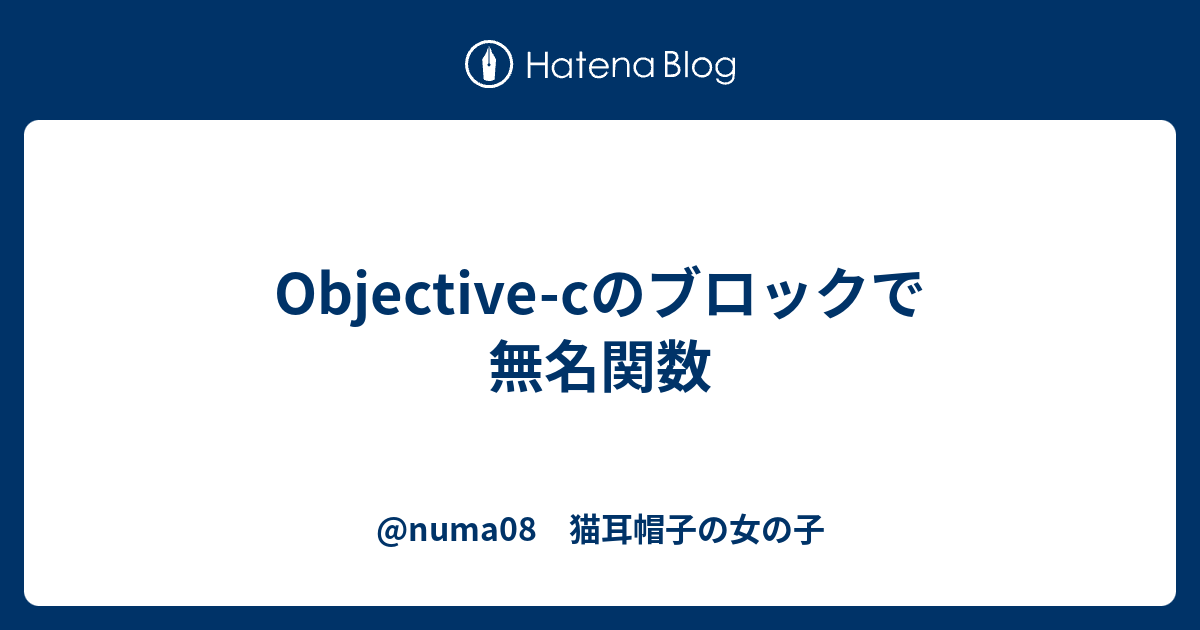 Hatena Blog

Objective-cのブロックで無名関数

@numa08 猫耳帽子の女の子